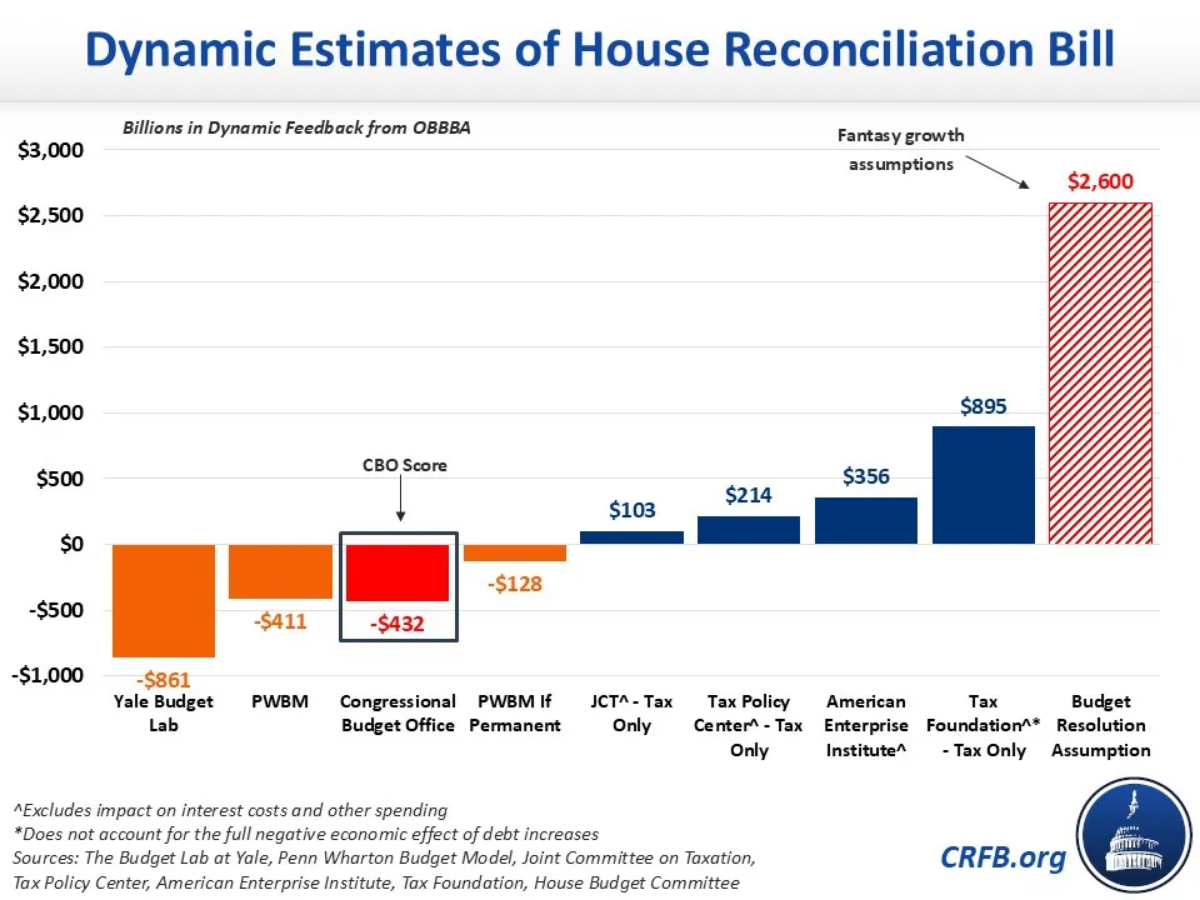 Dynamic Estimates of House Reconciliation Bill

Billions in Dynamic Feedback from OBBBA

Fantasy growth assumptions

$3,000
$2,500
$2,000
$1,500
$1,000
$500
$0
-$500
-$1,000

CBO Score

-$861
-$411
-$432
-$128
$103
$214
$356
$895
$2,600

Yale Budget Lab
PWBM
Congressional Budget Office
PWBM If Permanent
JCT^ - Tax Only
Tax Policy Center^ - Tax Only
American Enterprise Institute^
Tax Foundation^* - Tax Only
Budget Resolution Assumption

^Excludes impact on interest costs and other spending
*Does not account for the full negative economic effect of debt increases
Sources: The Budget Lab at Yale, Penn Wharton Budget Model, Joint Committee on Taxation, Tax Policy Center, American Enterprise Institute, Tax Foundation, House Budget Committee

CRFB.org